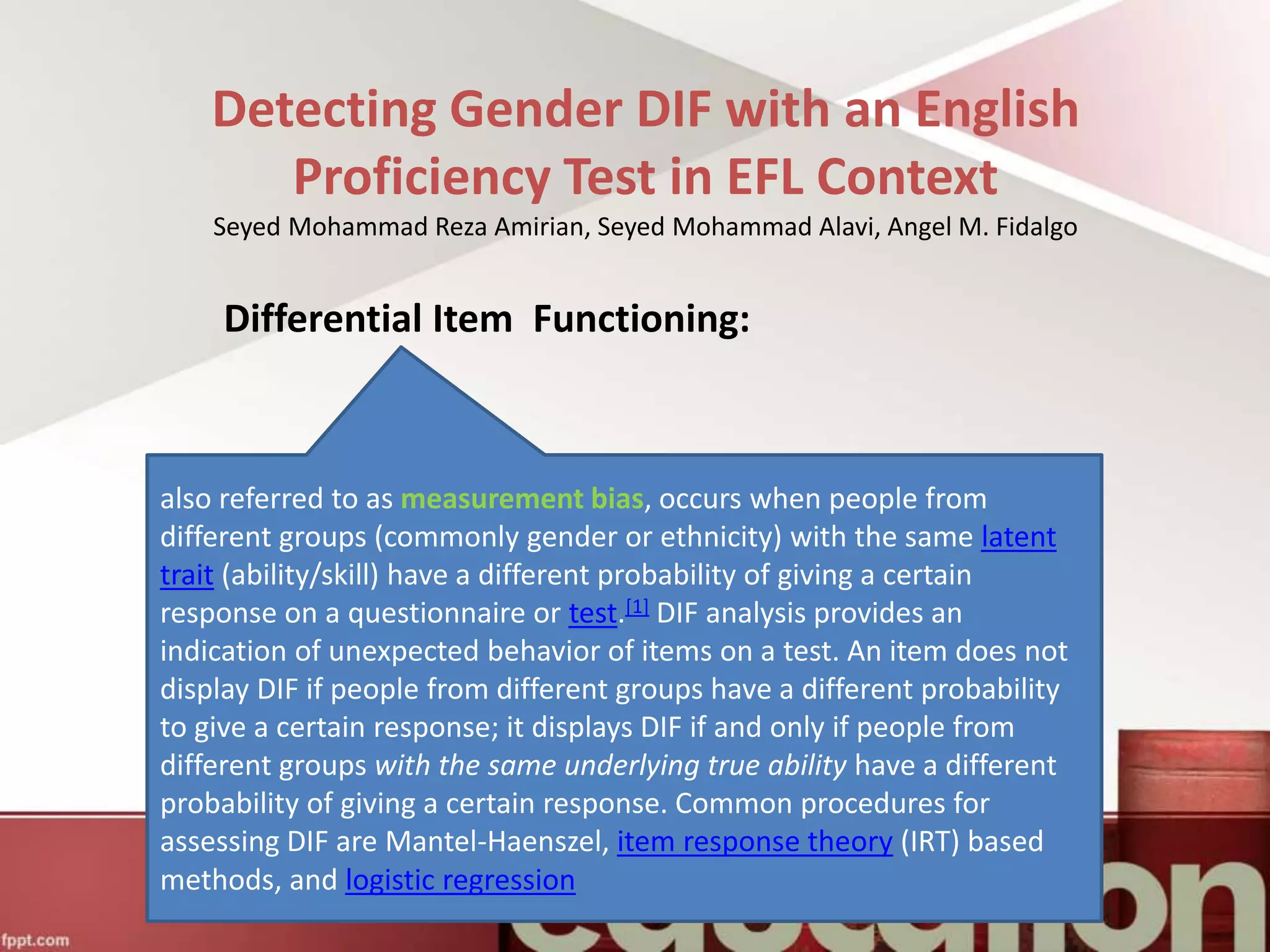 Detecting Gender DIF with an English Proficiency Test in EFL Context
Seyed Mohammad Reza Amirian, Seyed Mohammad Alavi, Angel M. Fidalgo

Differential Item Functioning:

also referred to as measurement bias, occurs when people from different groups (commonly gender or ethnicity) with the same latent trait (ability/skill) have a different probability of giving a certain response on a questionnaire or test.[1] DIF analysis provides an indication of unexpected behavior of items on a test. An item does not display DIF if people from different groups have a different probability to give a certain response; it displays DIF if and only if people from different groups with the same underlying true ability have a different probability of giving a certain response. Common procedures for assessing DIF are Mantel-Haenszel, item response theory (IRT) based methods, and logistic regression

fppt.com